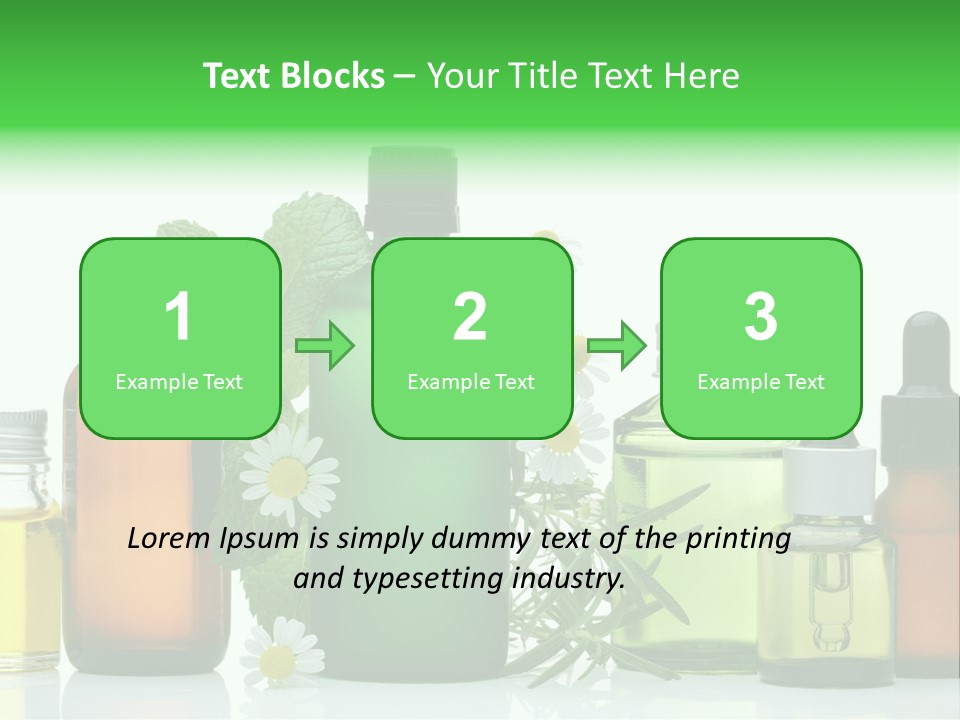 Text Blocks – Your Title Text Here

1
Example Text

2
Example Text

3
Example Text

Lorem Ipsum is simply dummy text of the printing and typesetting industry.